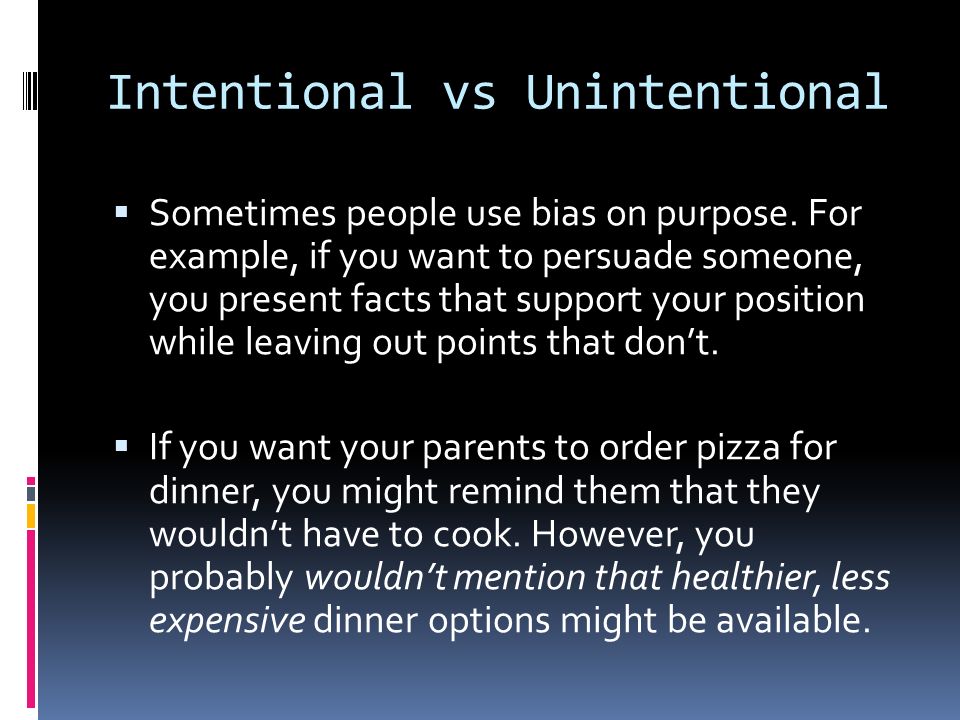 Intentional vs Unintentional

▪ Sometimes people use bias on purpose. For example, if you want to persuade someone, you present facts that support your position while leaving out points that don't.

▪ If you want your parents to order pizza for dinner, you might remind them that they wouldn't have to cook. However, you probably wouldn't mention that healthier, less expensive dinner options might be available.